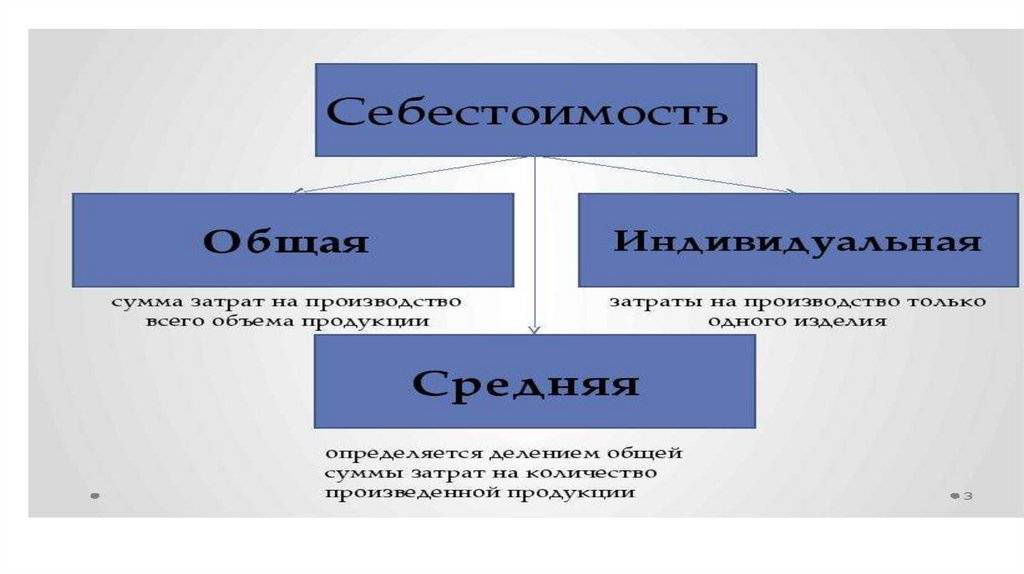 Себестоимость

Общая

сумма затрат на производство всего объема продукции

Индивидуальная

затраты на производство только одного изделия

Средняя

определяется делением общей суммы затрат на количество произведенной продукции

3